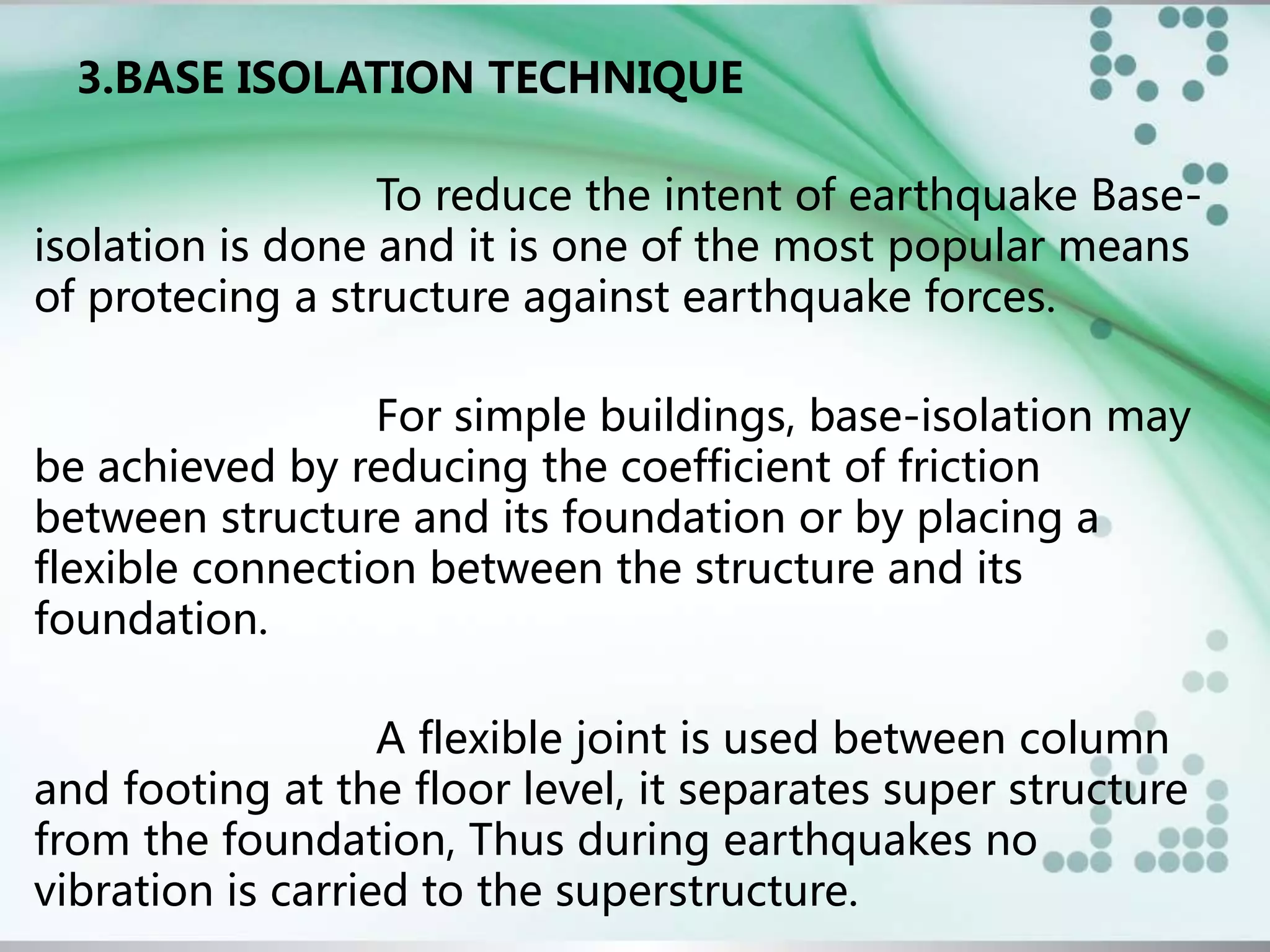 3.BASE ISOLATION TECHNIQUE

To reduce the intent of earthquake Base-isolation is done and it is one of the most popular means of protecing a structure against earthquake forces.

For simple buildings, base-isolation may be achieved by reducing the coefficient of friction between structure and its foundation or by placing a flexible connection between the structure and its foundation.

A flexible joint is used between column and footing at the floor level, it separates super structure from the foundation, Thus during earthquakes no vibration is carried to the superstructure.